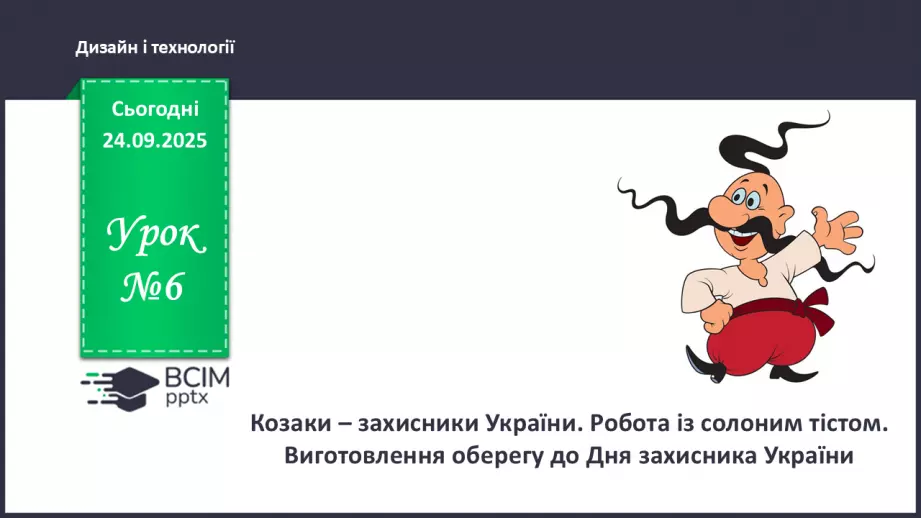 Дизайн і технології

Сьогодні 24.09.2025

Урок №6

ВСІМ pptx

Козаки – захисники України. Робота із солоним тістом. Виготовлення оберегу до Дня захисника України